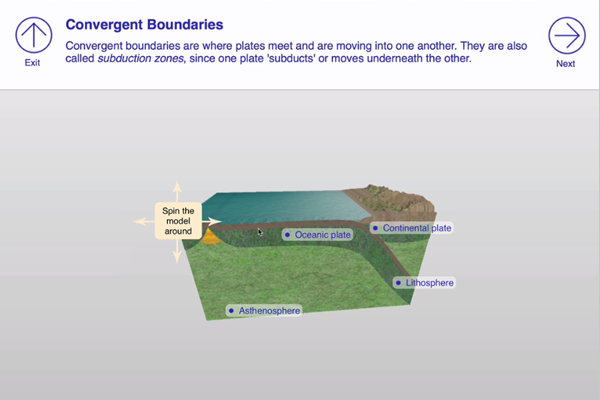 Exit

Convergent Boundaries

Convergent boundaries are where plates meet and are moving into one another. They are also called subduction zones, since one plate 'subducts' or moves underneath the other.

Next

Spin the model around

Oceanic plate

Continental plate

Lithosphere

Asthenosphere